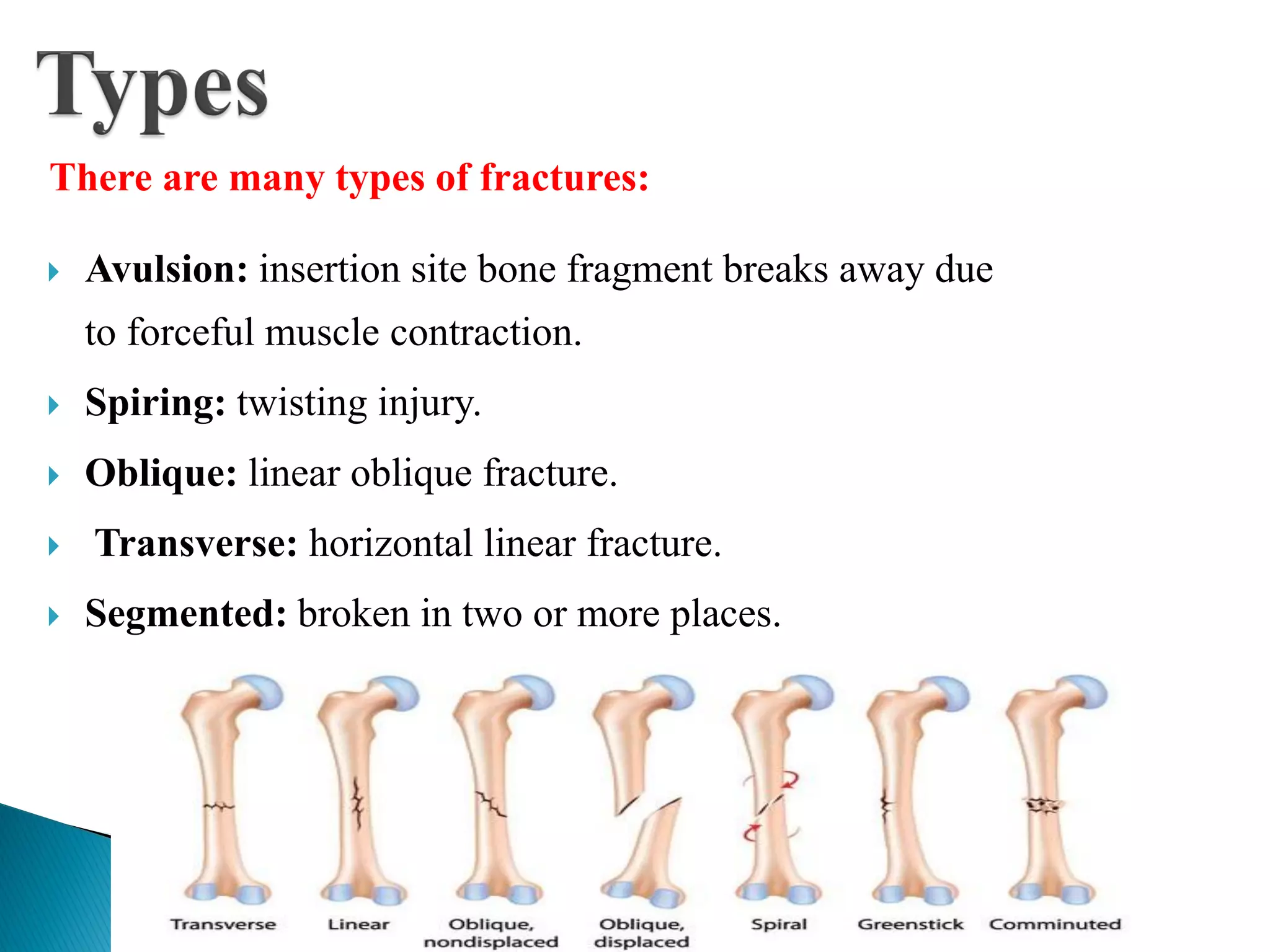 Types

There are many types of fractures:

Avulsion: insertion site bone fragment breaks away due to forceful muscle contraction.

Spiring: twisting injury.

Oblique: linear oblique fracture.

Transverse: horizontal linear fracture.

Segmented: broken in two or more places.

Transverse

Linear

Oblique, nondisplaced

Oblique, displaced

Spiral

Greenstick

Comminuted